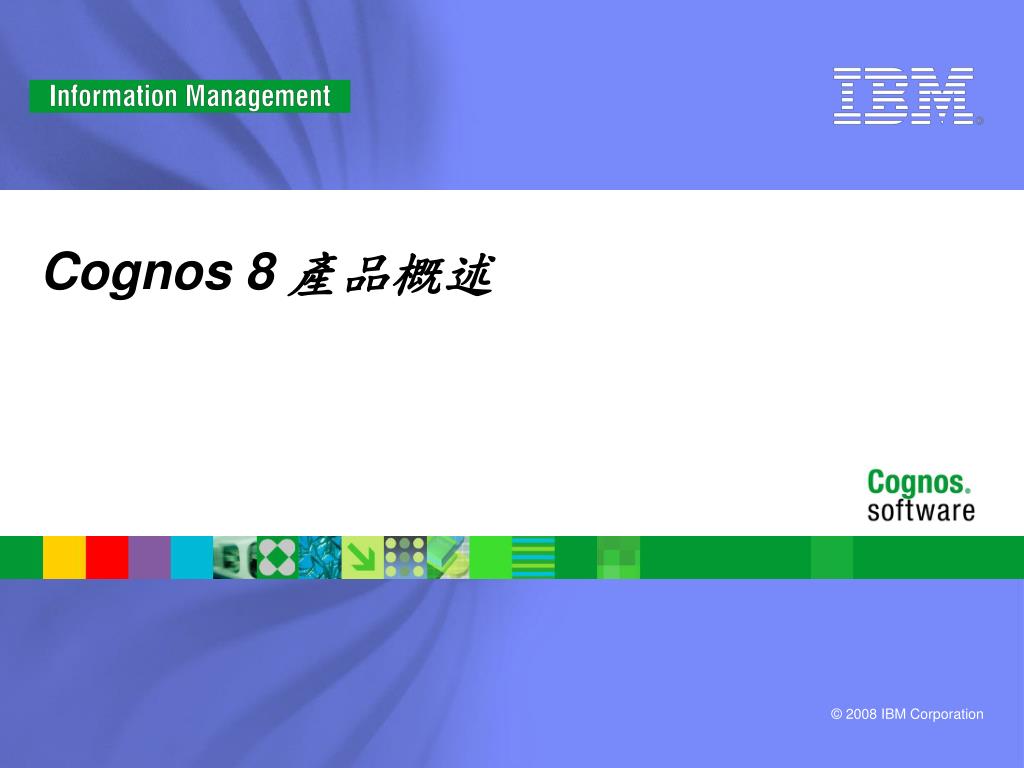 Information Management

IBM®

Cognos 8 產品概述

Cognos.
software

© 2008 IBM Corporation